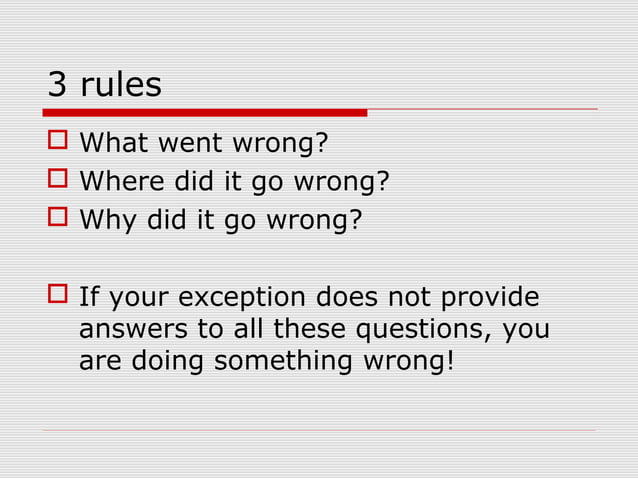 3 rules

What went wrong?

Where did it go wrong?

Why did it go wrong?

If your exception does not provide answers to all these questions, you are doing something wrong!